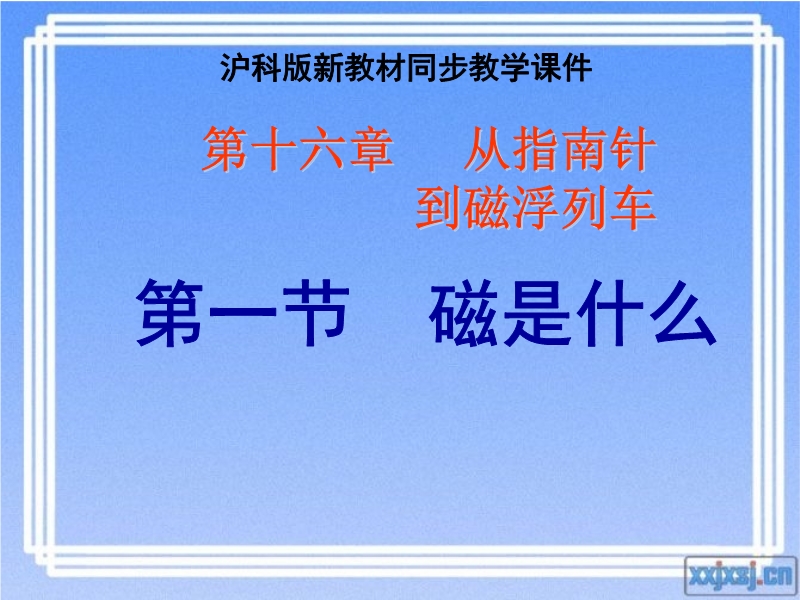 沪科版新教材同步教学课件

第十六章　从指南针到磁浮列车

第一节　磁是什么

xxjxsj.cn